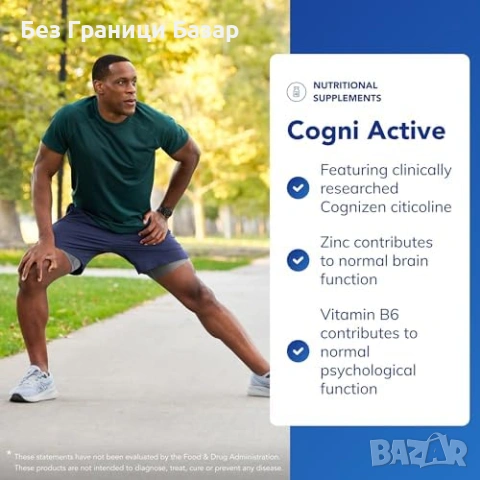 Без Граници Бавар

NUTRITIONAL SUPPLEMENTS

Cogni Active

Featuring clinically researched Cognizen citicoline

Zinc contributes to normal brain function

Vitamin B6 contributes to normal psychological function

* These statements have not been evaluated by the Food & Drug Administration. These products are not intended to diagnose, treat, cure or prevent any disease.

BAZAR